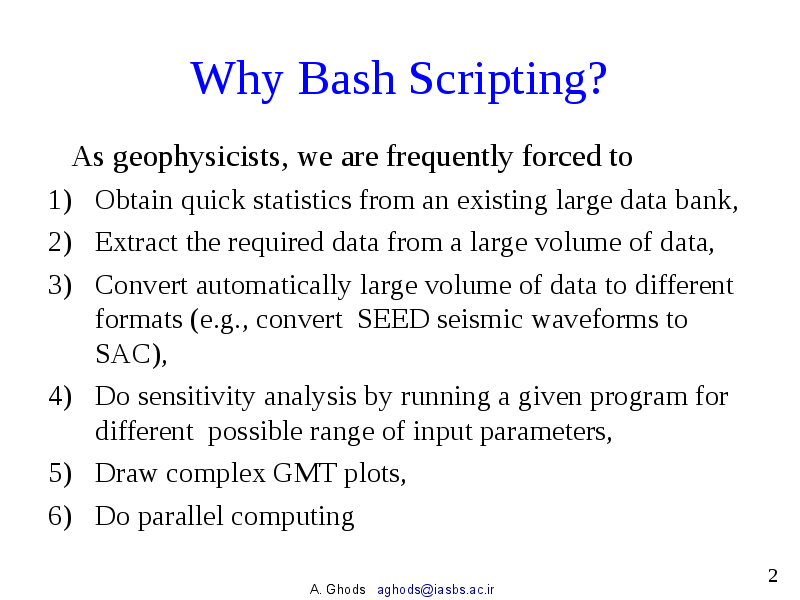 Why Bash Scripting?

As geophysicists, we are frequently forced to

1) Obtain quick statistics from an existing large data bank,
2) Extract the required data from a large volume of data,
3) Convert automatically large volume of data to different formats (e.g., convert SEED seismic waveforms to SAC),
4) Do sensitivity analysis by running a given program for different possible range of input parameters,
5) Draw complex GMT plots,
6) Do parallel computing

A. Ghods aghods@iasbs.ac.ir

2